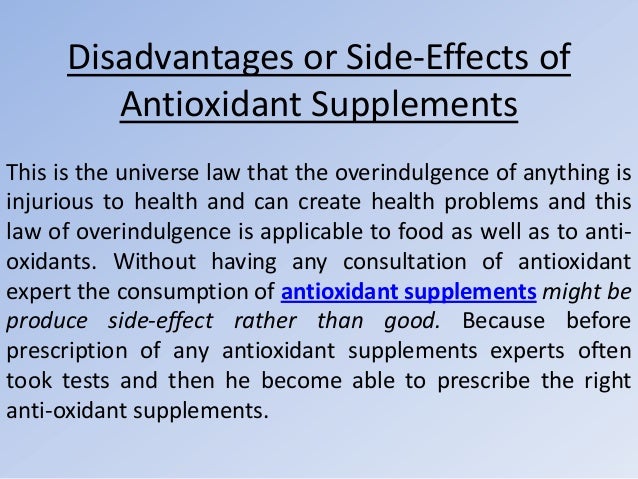 Disadvantages or Side-Effects of Antioxidant Supplements

This is the universe law that the overindulgence of anything is injurious to health and can create health problems and this law of overindulgence is applicable to food as well as to anti-oxidants. Without having any consultation of antioxidant expert the consumption of antioxidant supplements might be produce side-effect rather than good. Because before prescription of any antioxidant supplements experts often took tests and then he become able to prescribe the right anti-oxidant supplements.